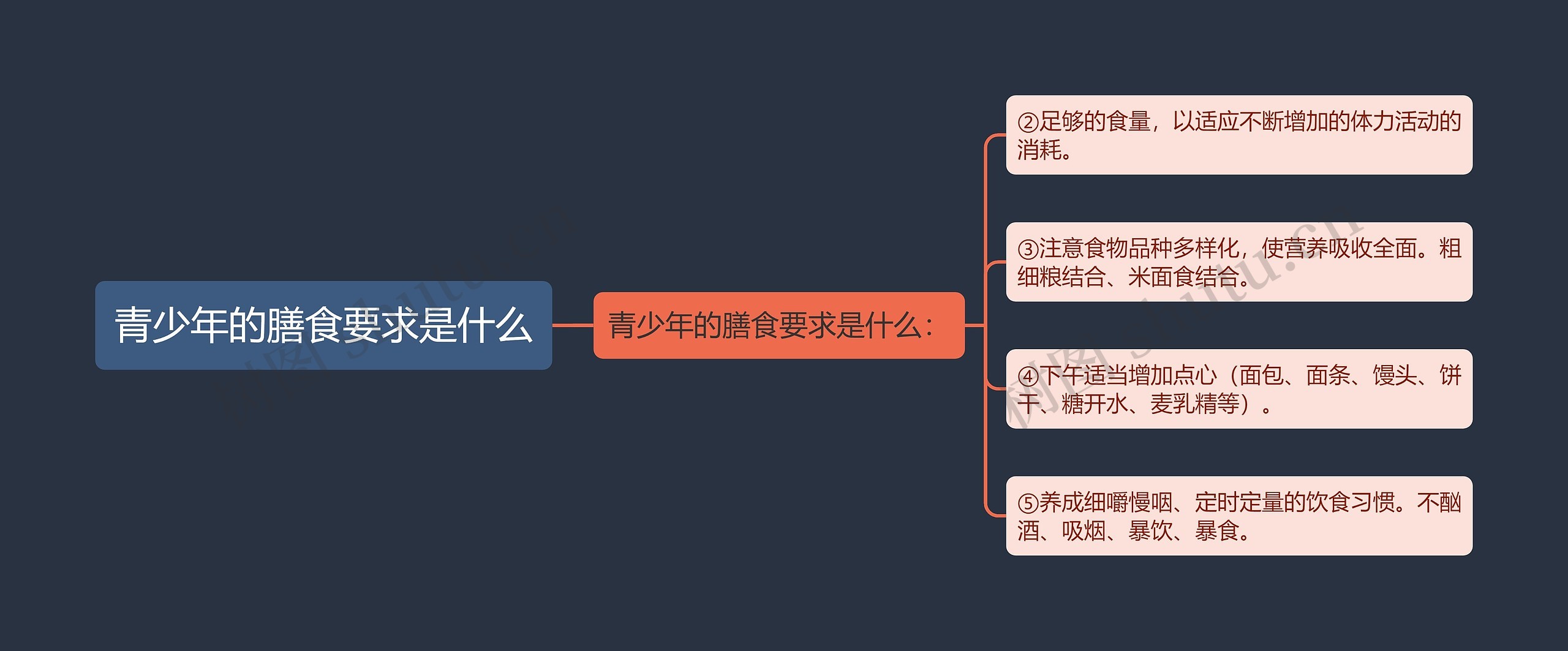 青少年的膳食要求是什么

青少年的膳食要求是什么：

②足够的食量，以适应不断增加的体力活动的消耗。

③注意食物品种多样化，使营养吸收全面。粗细粮结合、米面食结合。

④下午适当增加点心（面包、面条、馒头、饼干、糖开水、麦乳精等）。

⑤养成细嚼慢咽、定时定量的饮食习惯。不酗酒、吸烟、暴饮、暴食。

树图 shutu.cn